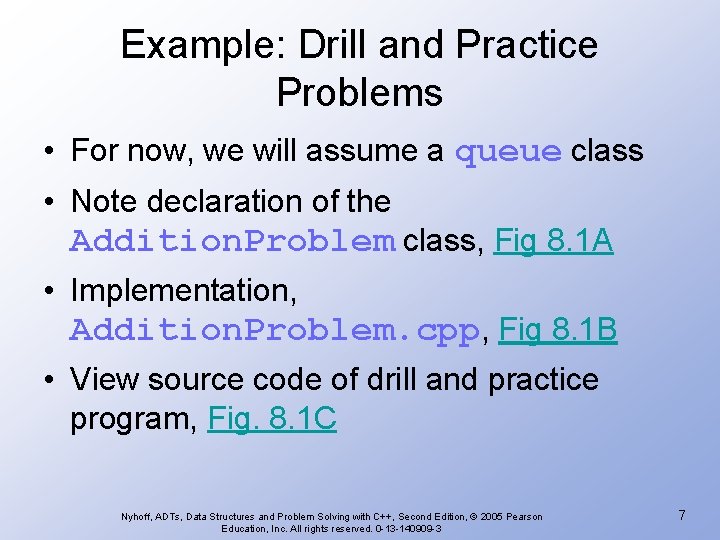 Example: Drill and Practice Problems

• For now, we will assume a queue class

• Note declaration of the AdditionProblem class, Fig 8.1A

• Implementation, AdditionProblem.cpp, Fig 8.1B

• View source code of drill and practice program, Fig. 8.1C

Nyhoff, ADTs, Data Structures and Problem Solving with C++, Second Edition, © 2005 Pearson Education, Inc. All rights reserved. 0-13-140909-3

7